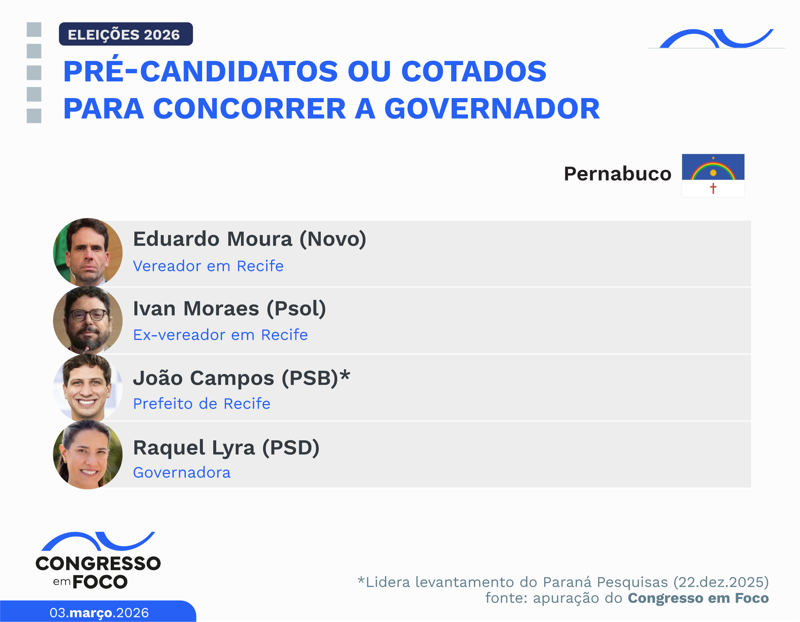 ELEIÇÕES 2026

PRÉ-CANDIDATOS OU COTADOS PARA CONCORRER A GOVERNADOR

Pernabuco

Eduardo Moura (Novo)
Vereador em Recife

Ivan Moraes (Psol)
Ex-vereador em Recife

João Campos (PSB)*
Prefeito de Recife

Raquel Lyra (PSD)
Governadora

CONGRESSO em FOCO

03.março.2026

*Lidera levantamento do Paraná Pesquisas (22.dez.2025)
fonte: apuração do Congresso em Foco